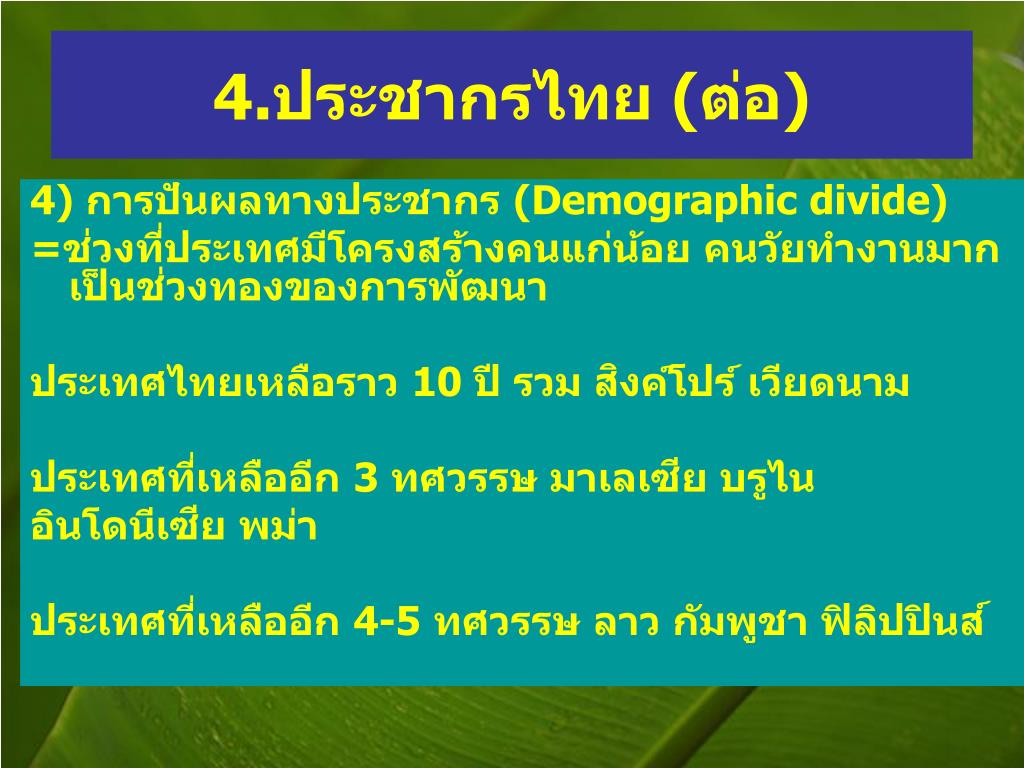 4.ประชากรไทย (ต่อ)

4) การปันผลทางประชากร (Demographic divide)
=ช่วงที่ประเทศมีโครงสร้างคนแก่น้อย คนวัยทำงานมาก เป็นช่วงทองของการพัฒนา

ประเทศไทยเหลือราว 10 ปี รวม สิงค์โปร์ เวียดนาม

ประเทศที่เหลืออีก 3 ทศวรรษ มาเลเซีย บรูไน อินโดนีเซีย พม่า

ประเทศที่เหลืออีก 4-5 ทศวรรษ ลาว กัมพูชา ฟิลิปปินส์